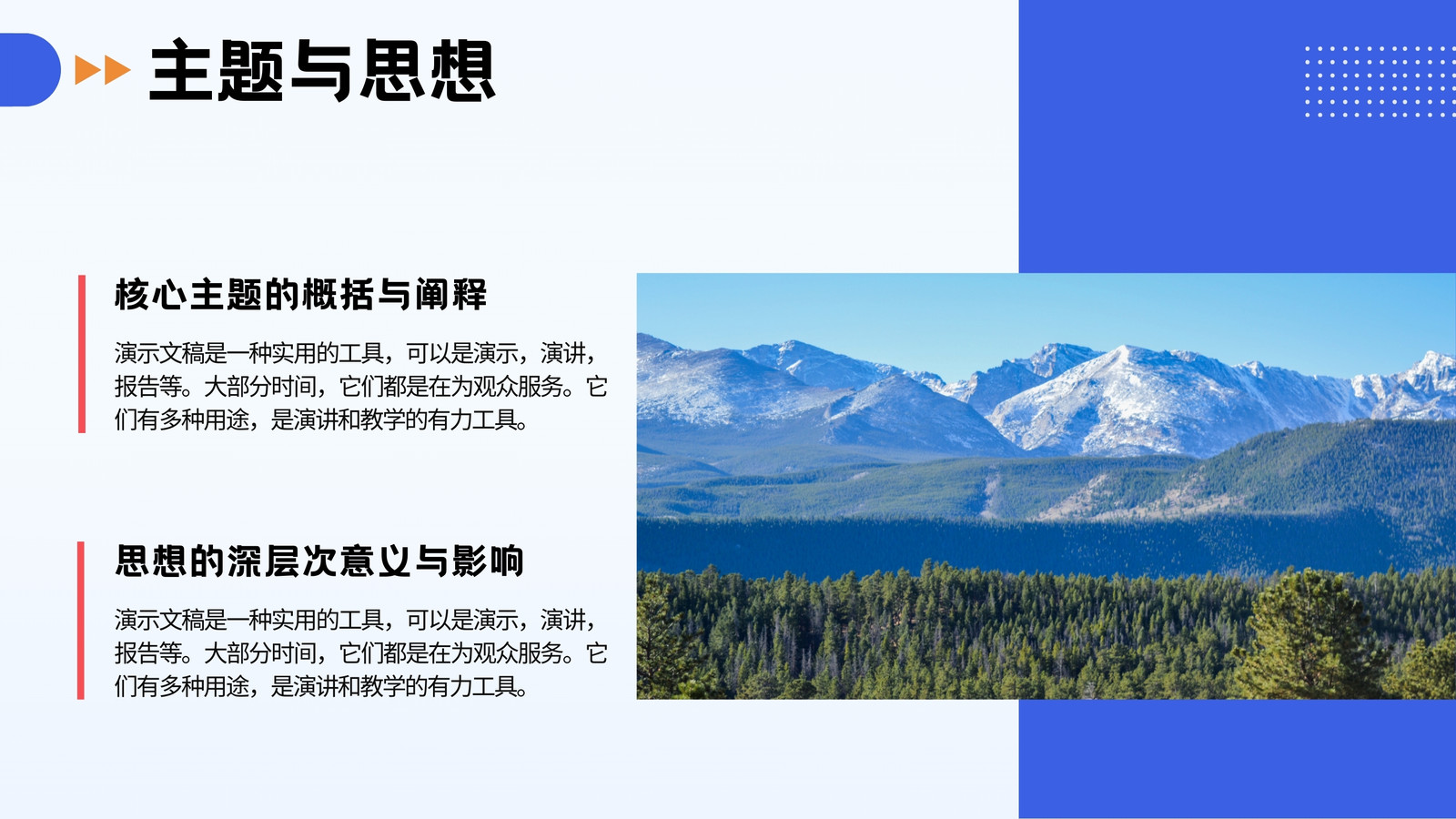 主题与思想

核心主题的概括与阐释

演示文稿是一种实用的工具，可以是演示，演讲，报告等。大部分时间，它们都是在为观众服务。它们有多种用途，是演讲和教学的有力工具。

思想的深层次意义与影响

演示文稿是一种实用的工具，可以是演示，演讲，报告等。大部分时间，它们都是在为观众服务。它们有多种用途，是演讲和教学的有力工具。